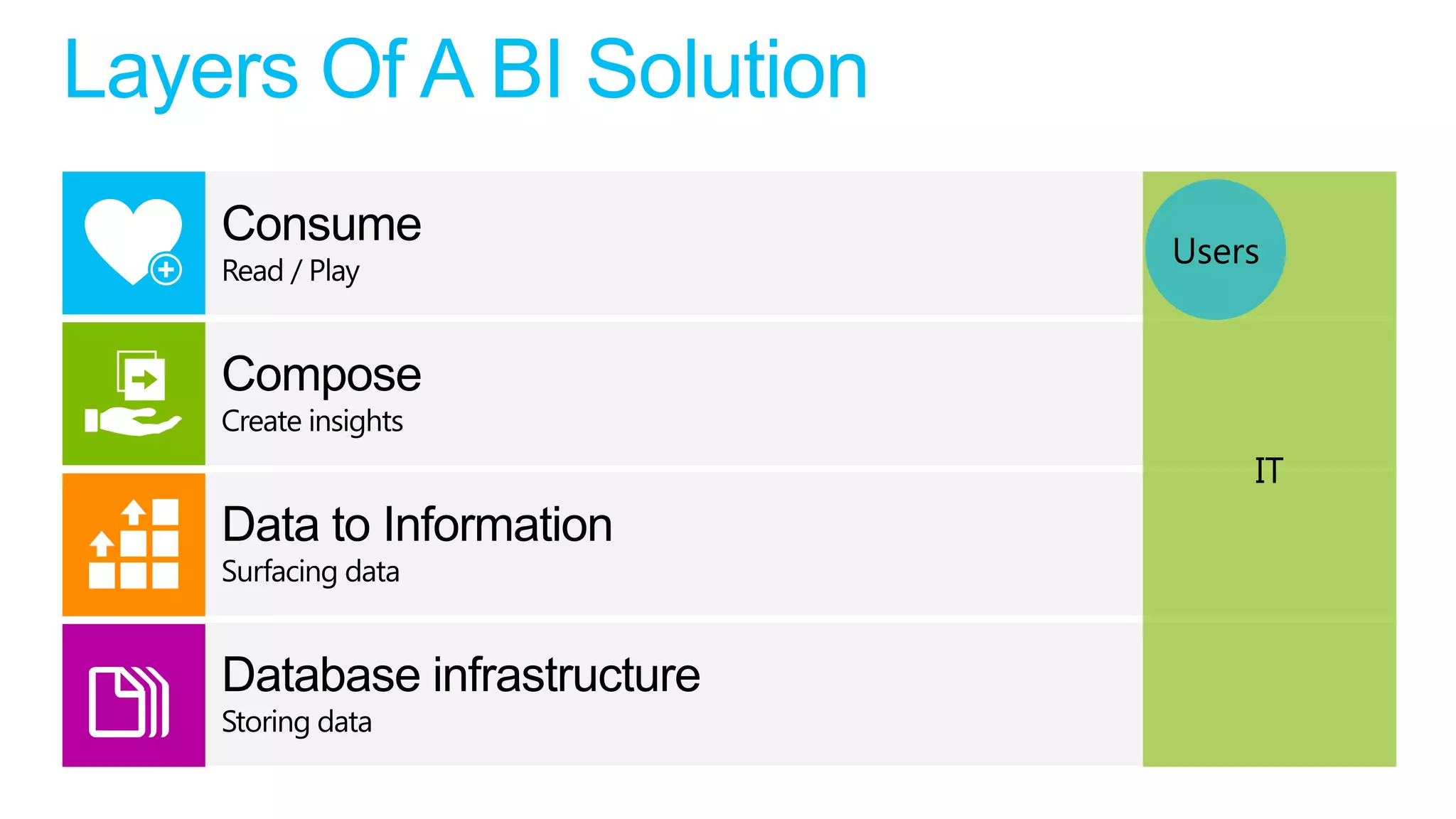 Layers Of A BI Solution

Consume
Read / Play

Compose
Create insights

Data to Information
Surfacing data

Database infrastructure
Storing data

Users

IT